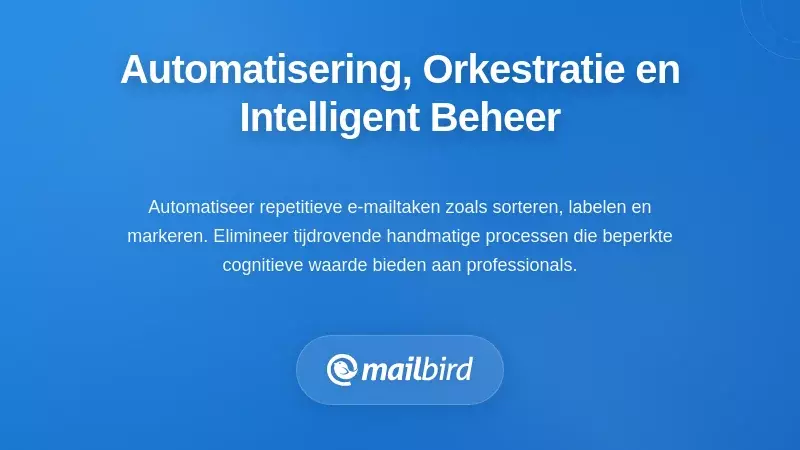 Automatisering, Orkestratie en Intelligent Beheer

Automatiseer repetitieve e-mailtaken zoals sorteren, labelen en markeren. Elimineer tijdrovende handmatige processen die beperkte cognitieve waarde bieden aan professionals.

mailbird